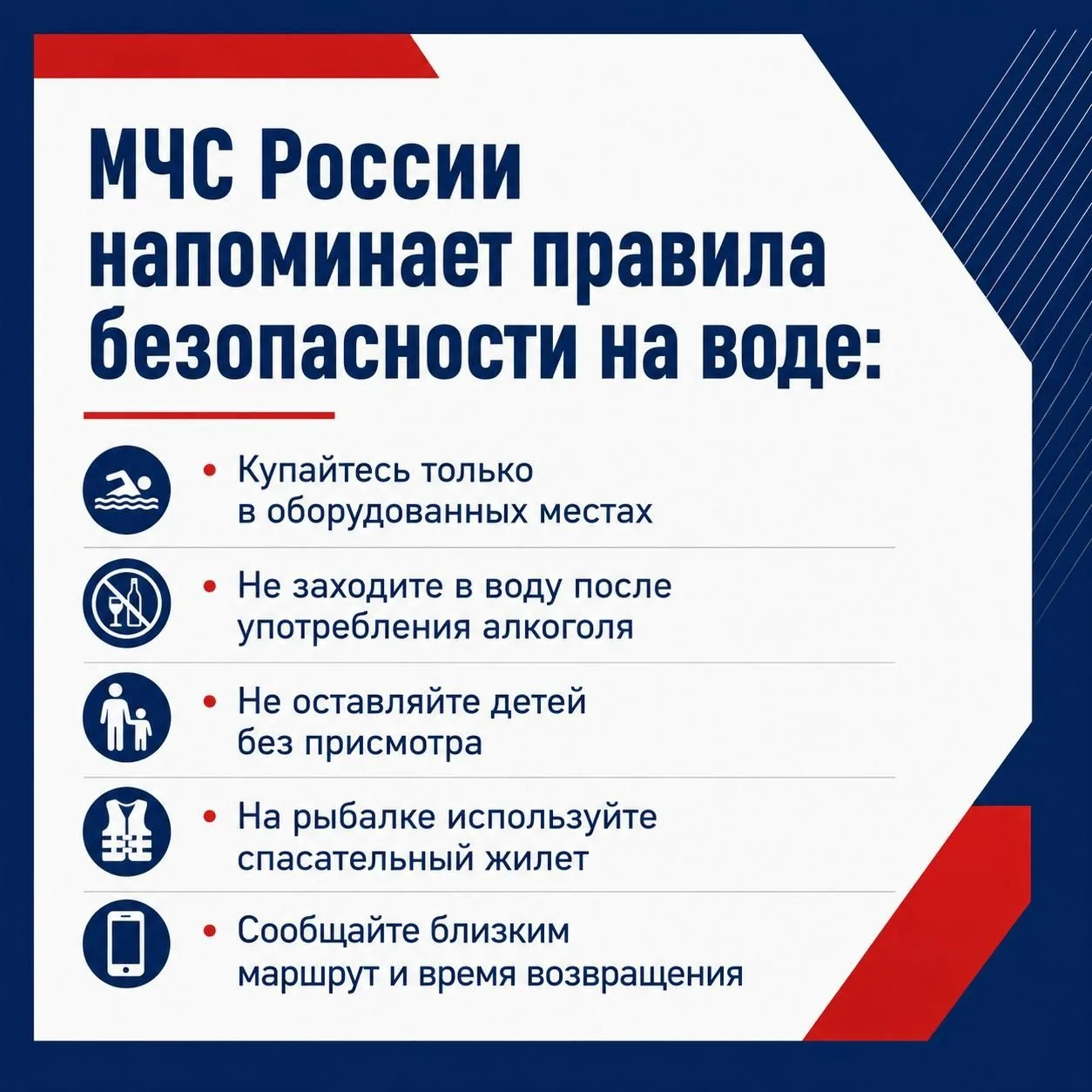 МЧС России напоминает правила безопасности на воде:

• Купайтесь только в оборудованных местах

• Не заходите в воду после употребления алкоголя

• Не оставляйте детей без присмотра

• На рыбалке используйте спасательный жилет

• Сообщайте близким маршрут и время возвращения